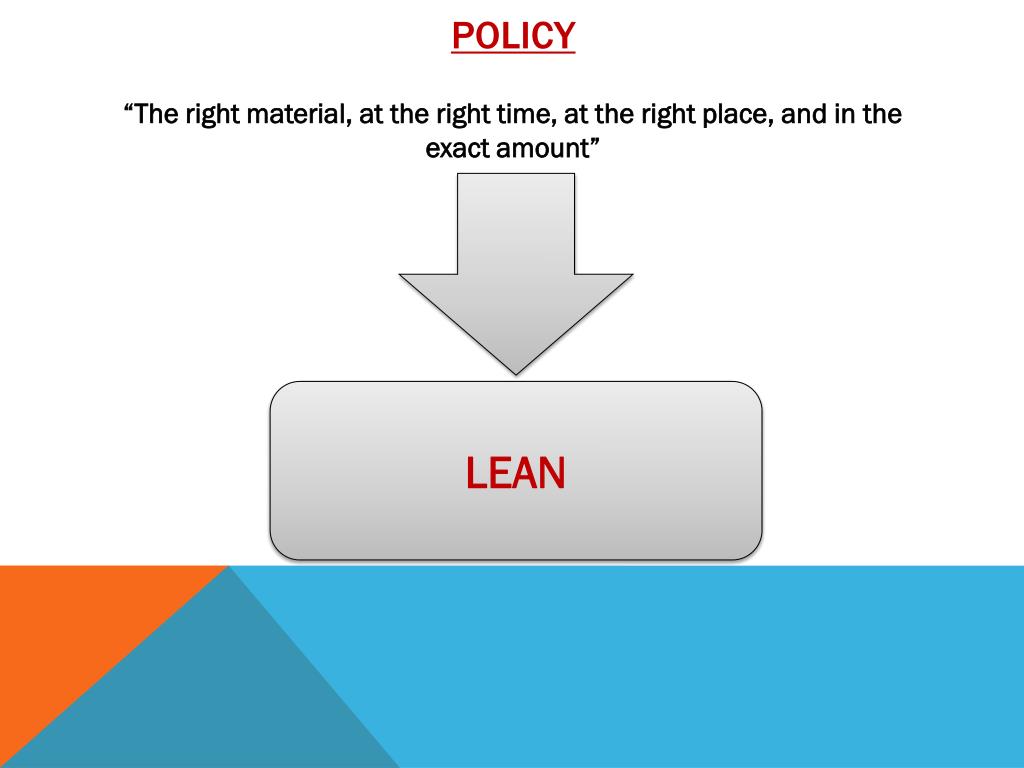 POLICY

“The right material, at the right time, at the right place, and in the exact amount”

LEAN